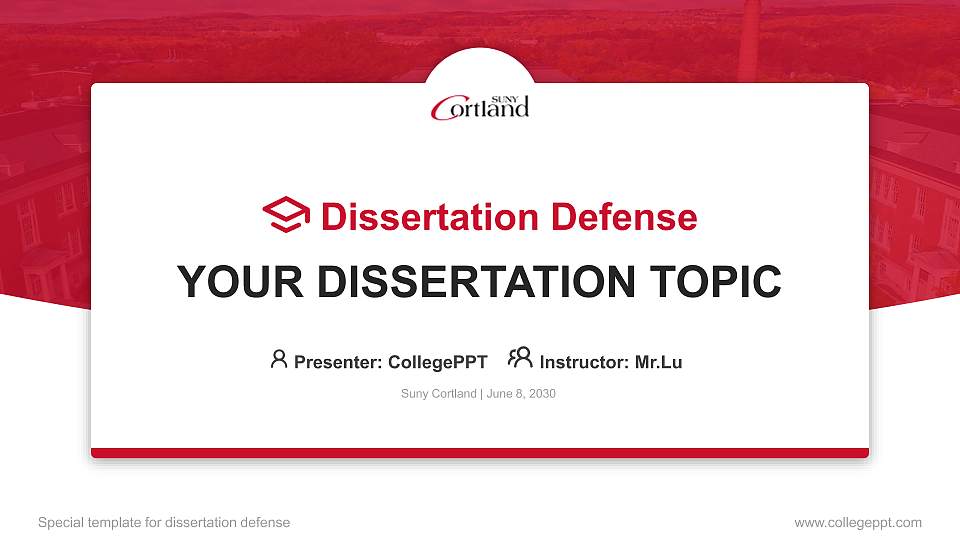 SUNY Cortland

Dissertation Defense

YOUR DISSERTATION TOPIC

Presenter: CollegePPT Instructor: Mr.Lu

Suny Cortland | June 8, 2030

Special template for dissertation defense

www.collegeppt.com